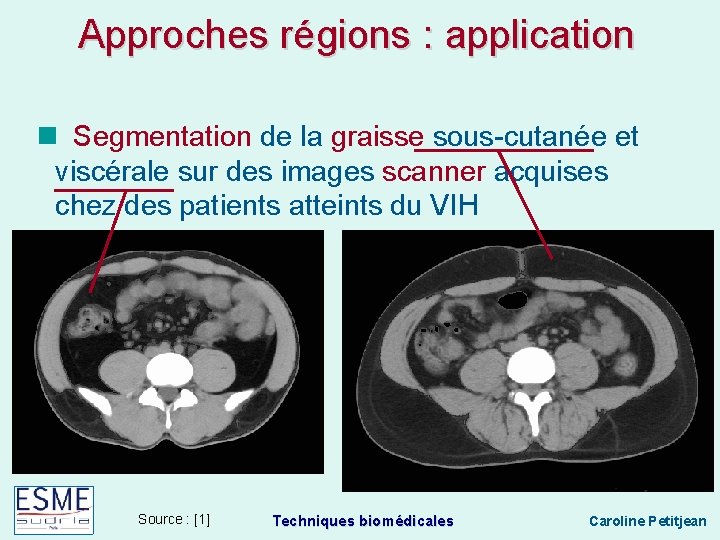 Approches régions : application

Segmentation de la graisse sous-cutanée et viscérale sur des images scanner acquises chez des patients atteints du VIH

ESME Sudria

Source : [1]

Techniques biomédicales

Caroline Petitjean